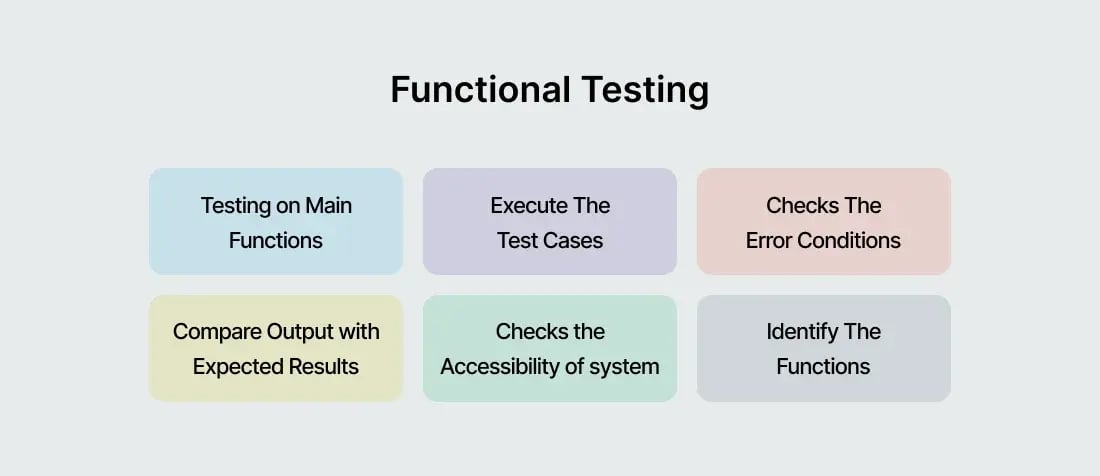 Functional Testing

Testing on Main Functions

Execute The Test Cases

Checks The Error Conditions

Compare Output with Expected Results

Checks the Accessibility of system

Identify The Functions